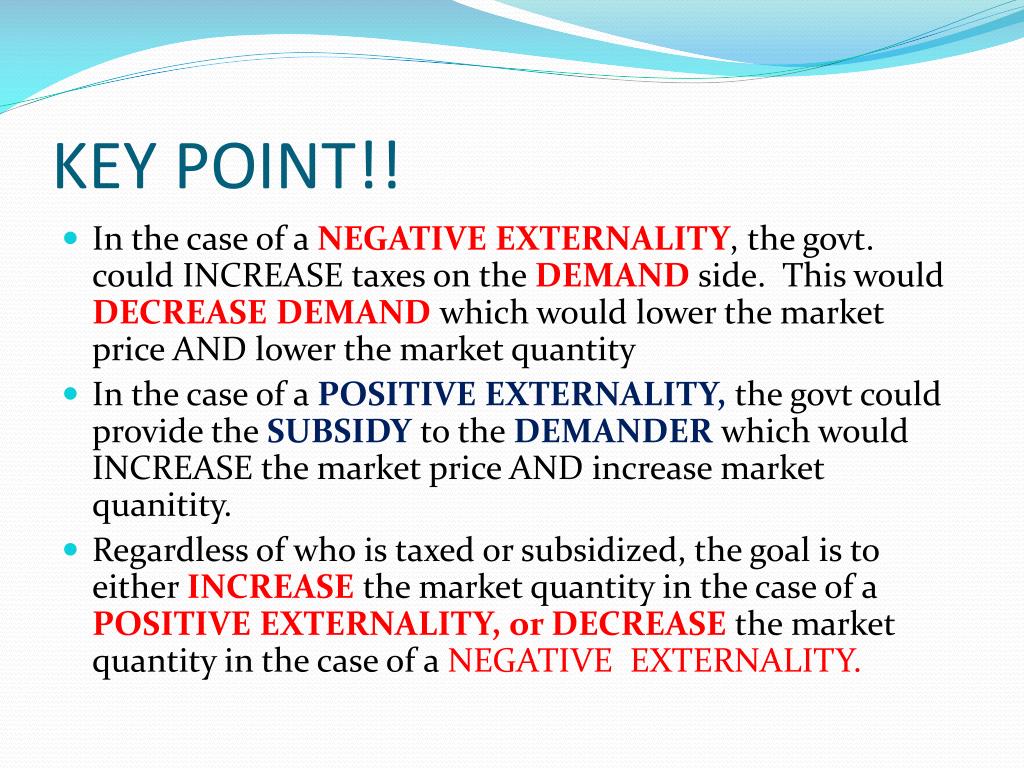 KEY POINT!!

In the case of a NEGATIVE EXTERNALITY, the govt. could INCREASE taxes on the DEMAND side. This would DECREASE DEMAND which would lower the market price AND lower the market quantity

In the case of a POSITIVE EXTERNALITY, the govt could provide the SUBSIDY to the DEMANDER which would INCREASE the market price AND increase market quanitity.

Regardless of who is taxed or subsidized, the goal is to either INCREASE the market quantity in the case of a POSITIVE EXTERNALITY, or DECREASE the market quantity in the case of a NEGATIVE EXTERNALITY.